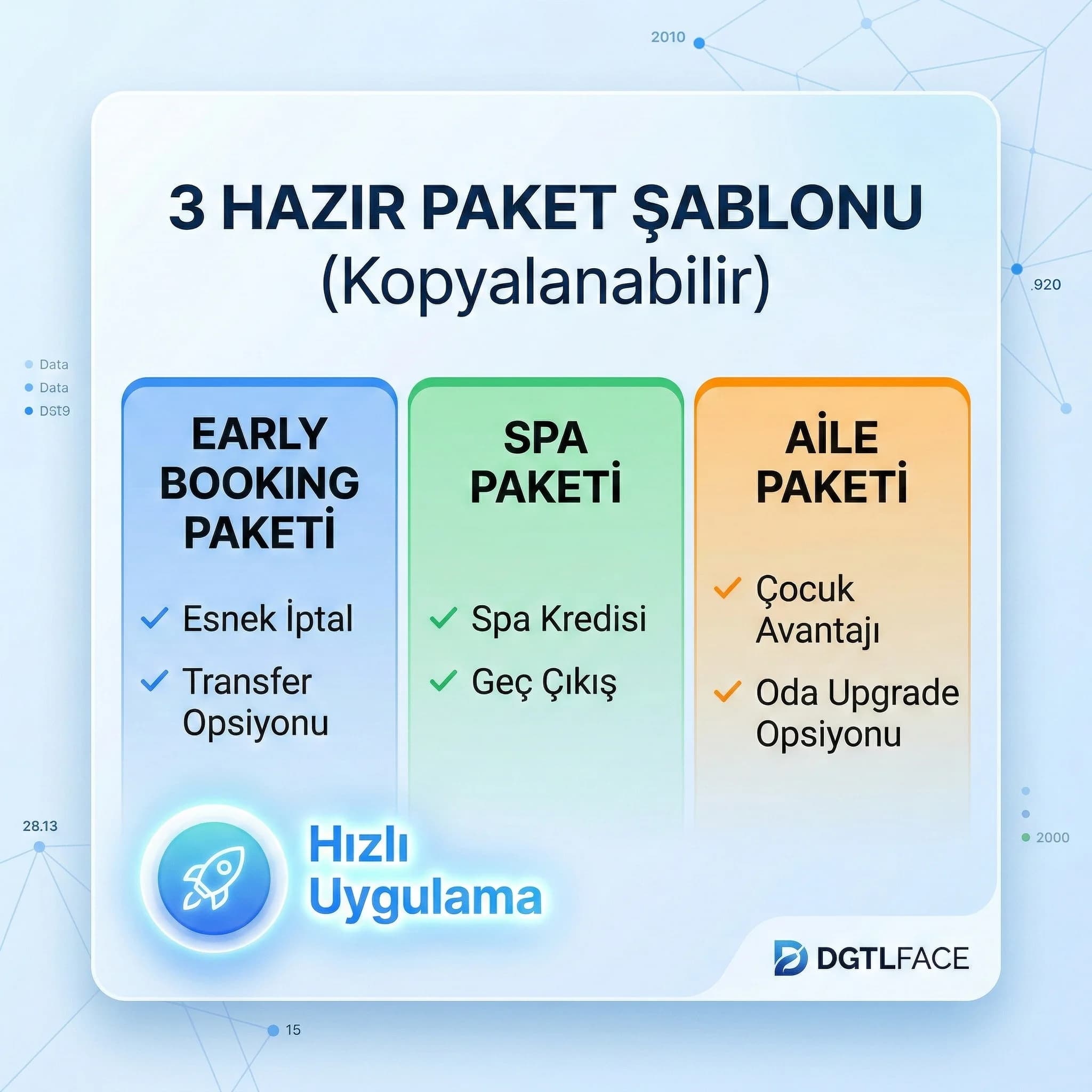 2010

.920

Data
Data
Dst9

3 HAZIR PAKET ŞABLONU
(Kopyalanabilir)

EARLY BOOKING PAKETİ

Esnek İptal

Transfer Opsiyonu

SPA PAKETİ

Spa Kredisi

Geç Çıkış

AİLE PAKETİ

Çocuk Avantajı

Oda Upgrade Opsiyonu

28.13

2000

Hızlı Uygulama

DGTLFACE

15